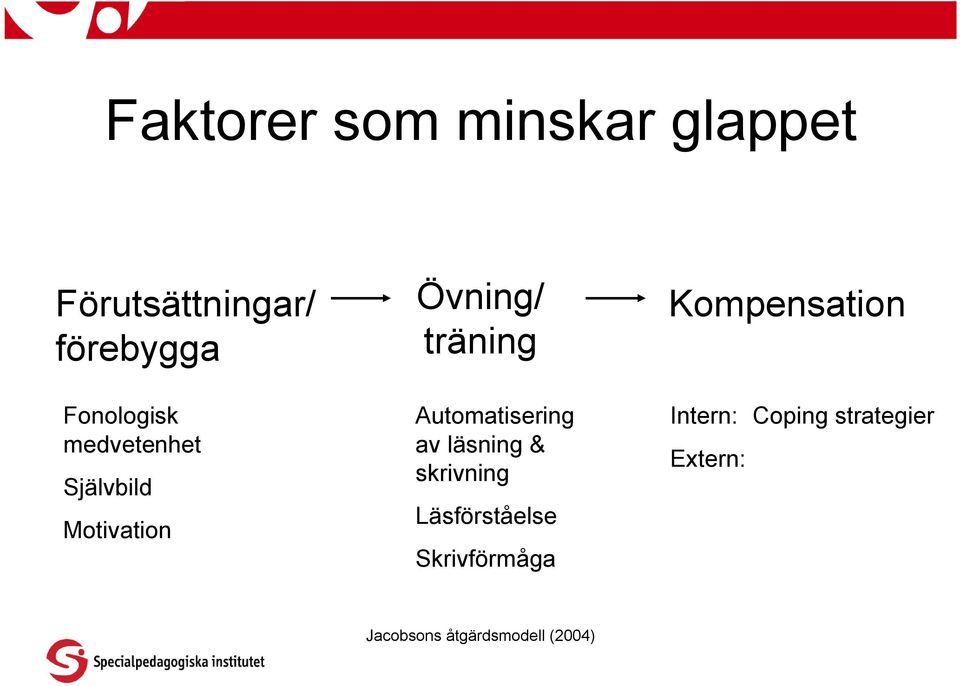 Faktorer som minskar glappet

Förutsättningar/ förebygga

Fonologisk medvetenhet

Självbild

Motivation

Övning/ träning

Automatisering av läsning & skrivning

Läsförståelse

Skrivförmåga

Kompensation

Intern: Coping strategier

Extern:

Jacobsons åtgärdsmodell (2004)

Specialpedagogiska institutet